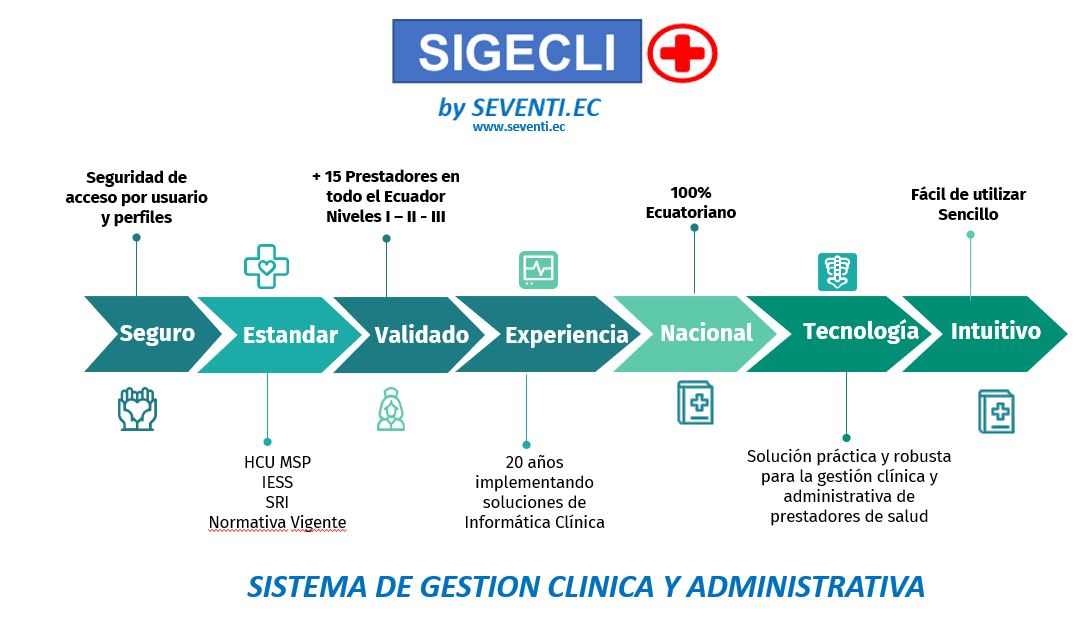 SIGECLI

by SEVENTI.EC
www.seventi.ec

Seguridad de acceso por usuario y perfiles

+ 15 Prestadores en todo el Ecuador Niveles I – II - III

100% Ecuatoriano

Fácil de utilizar Sencillo

Seguro

Estandar

Validado

Experiencia

Nacional

Tecnología

Intuitivo

HCU MSP
IESS
SRI
Normativa Vigente

20 años implementando soluciones de Informática Clínica

Solución práctica y robusta para la gestión clínica y administrativa de prestadores de salud

SISTEMA DE GESTION CLINICA Y ADMINISTRATIVA